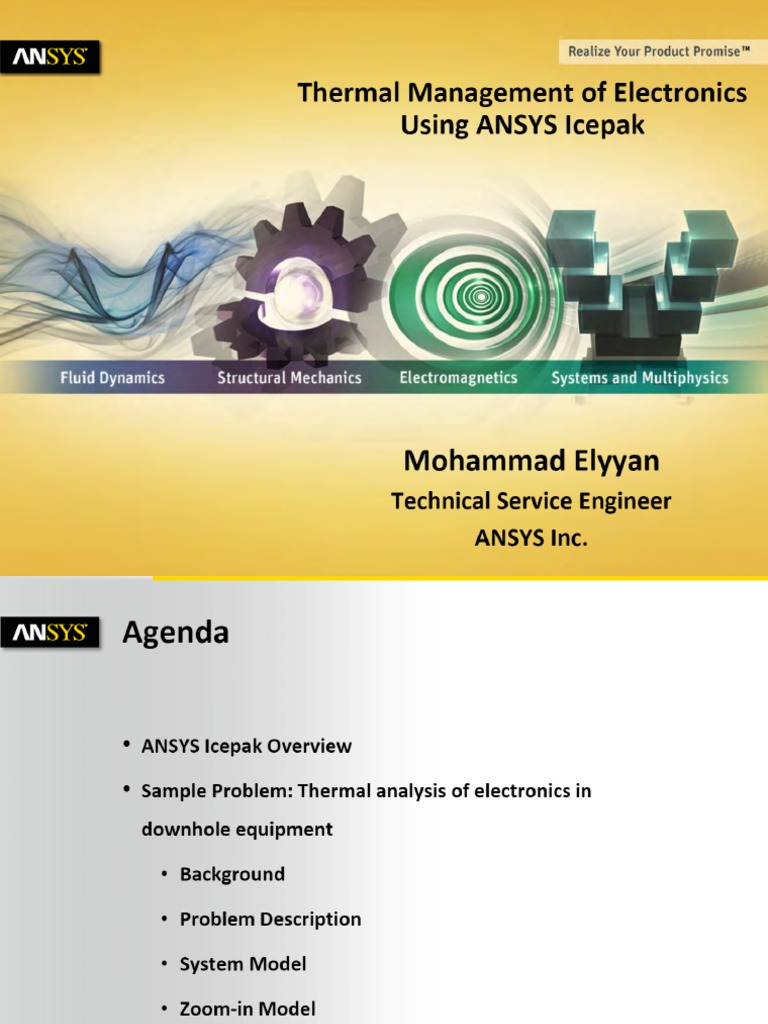 ANSYS

Realize Your Product Promise™

Thermal Management of Electronics Using ANSYS Icepak

Fluid Dynamics
Structural Mechanics
Electromagnetics
Systems and Multiphysics

Mohammad Elyyan
Technical Service Engineer
ANSYS Inc.

ANSYS

Agenda

• ANSYS Icepak Overview
• Sample Problem: Thermal analysis of electronics in downhole equipment
  • Background
  • Problem Description
  • System Model
  • Zoom-in Model